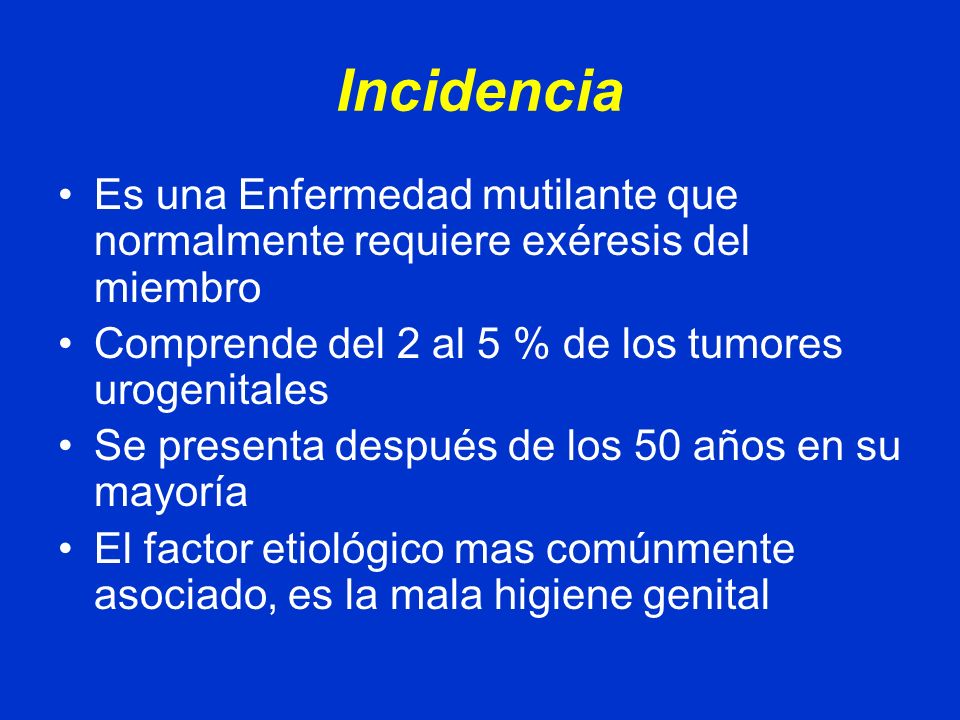 Incidencia

• Es una Enfermedad mutilante que normalmente requiere exéresis del miembro
• Comprende del 2 al 5 % de los tumores urogenitales
• Se presenta después de los 50 años en su mayoría
• El factor etiológico mas comúnmente asociado, es la mala higiene genital